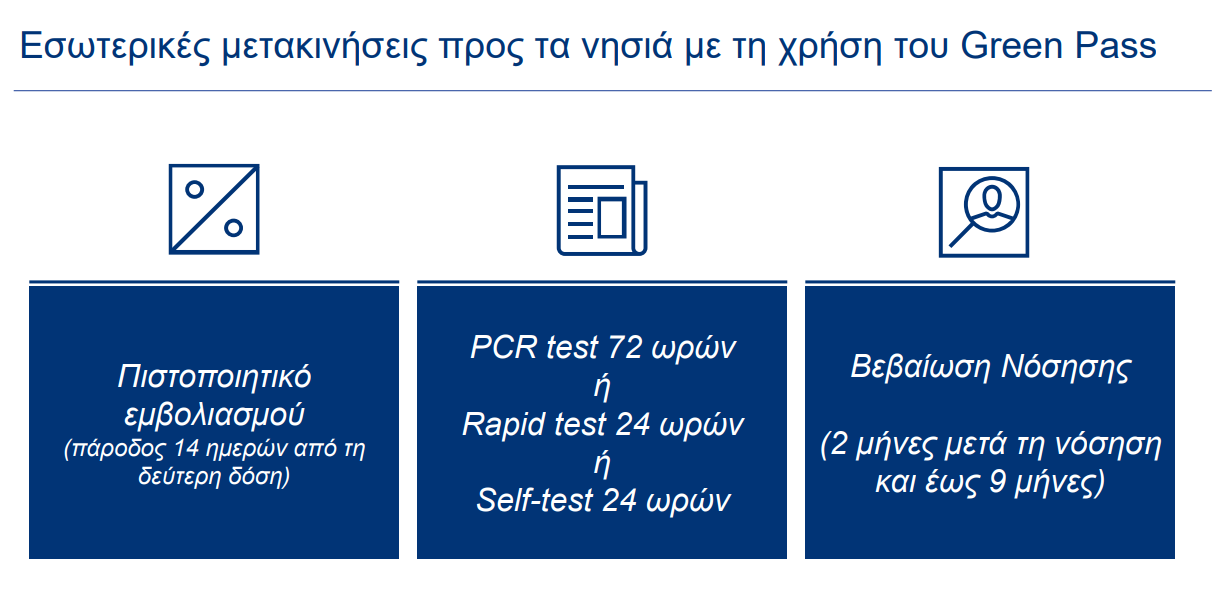 Εσωτερικές μετακινήσεις προς τα νησιά με τη χρήση του Green Pass

Πιστοποιητικό εμβολιασμού
(πάροδος 14 ημερών από τη δεύτερη δόση)

PCR test 72 ωρών
ή
Rapid test 24 ωρών
ή
Self-test 24 ωρών

Βεβαίωση Νόσησης

(2 μήνες μετά τη νόσηση και έως 9 μήνες)